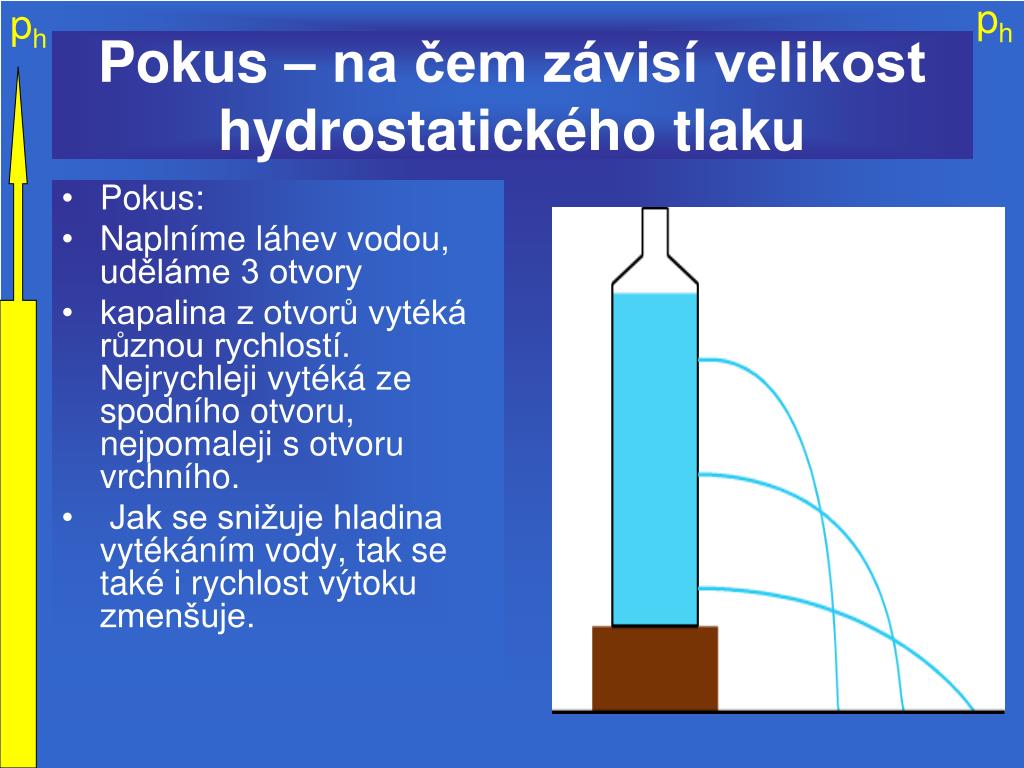 $p_h$

$p_h$

Pokus – na čem závisí velikost hydrostatického tlaku

• Pokus:
• Naplníme láhev vodou, uděláme 3 otvory
• kapalina z otvorů vytéká různou rychlostí. Nejrychleji vytéká ze spodního otvoru, nejpomaleji s otvoru vrchního.
• Jak se snižuje hladina vytékáním vody, tak se také i rychlost výtoku zmenšuje.